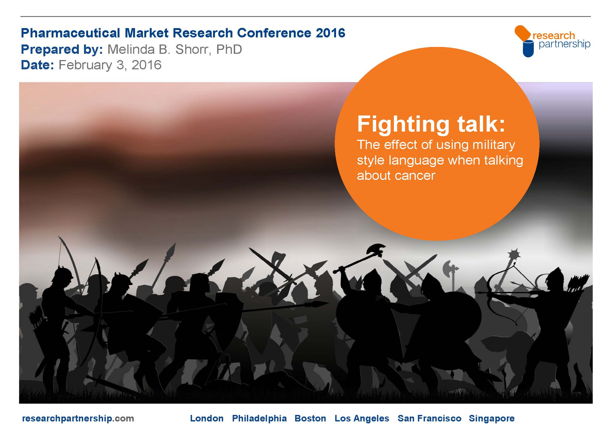 Pharmaceutical Market Research Conference 2016
Prepared by: Melinda B. Shorr, PhD
Date: February 3, 2016

research partnership

Fighting talk:
The effect of using military style language when talking about cancer

researchpartnership.com London Philadelphia Boston Los Angeles San Francisco Singapore